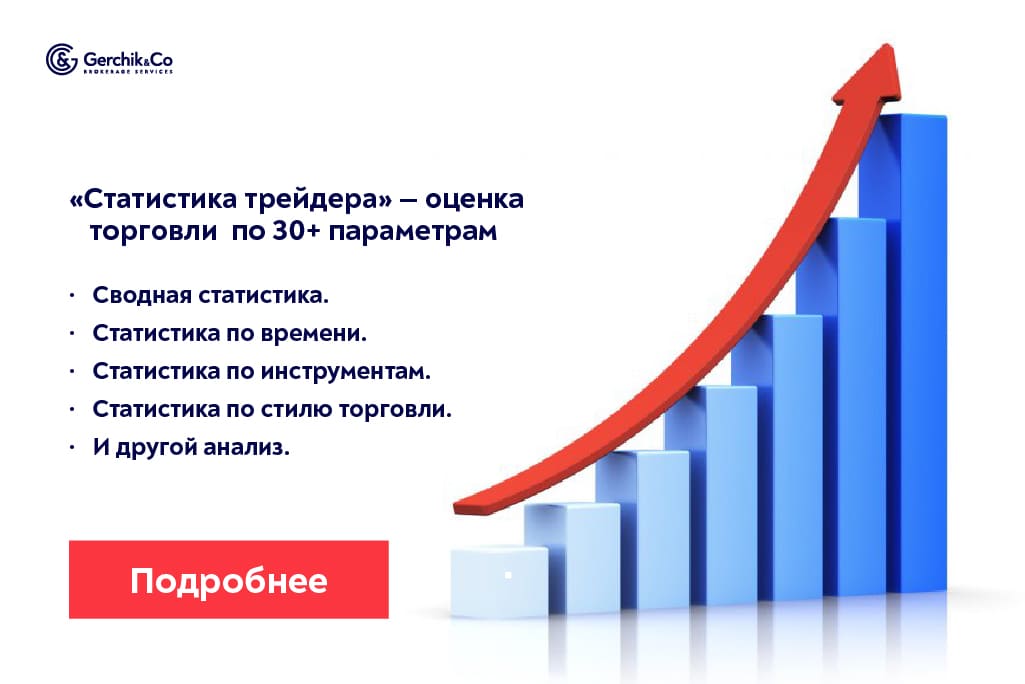 Gerchik&Co
BROKERAGE SERVICES

«Статистика трейдера» — оценка торговли по 30+ параметрам

· Сводная статистика.
· Статистика по времени.
· Статистика по инструментам.
· Статистика по стилю торговли.
· И другой анализ.

Подробнее